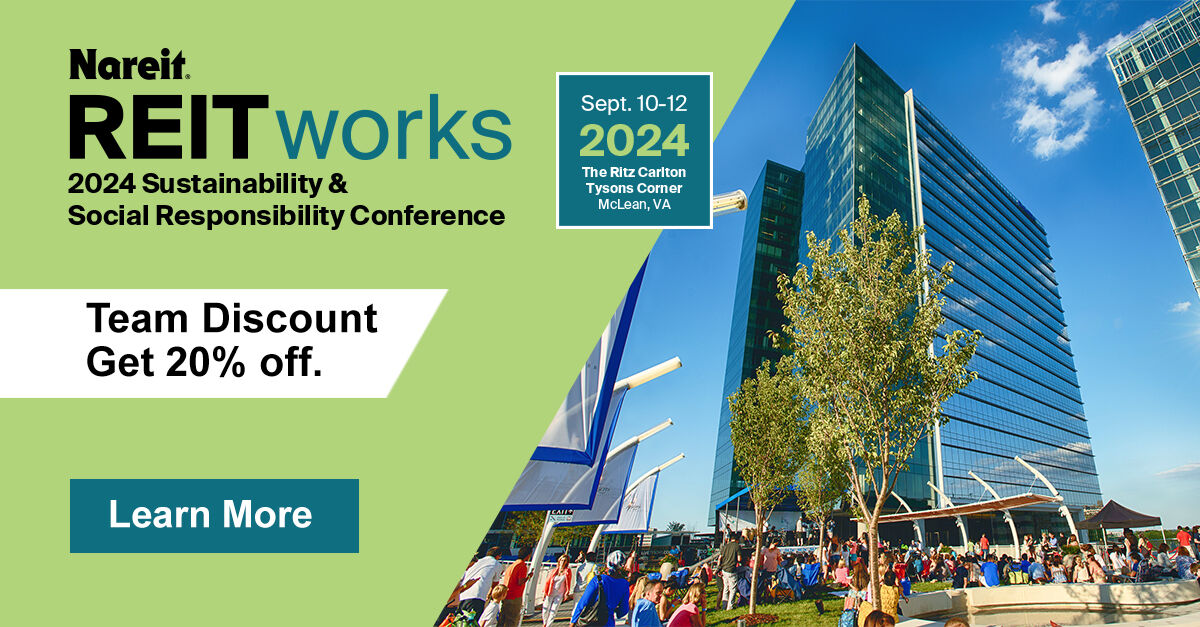 Nareit.
REITworks
2024 Sustainability & Social Responsibility Conference

Sept. 10-12
2024
The Ritz Carlton Tysons Corner
McLean, VA

Team Discount
Get 20% off.

Learn More